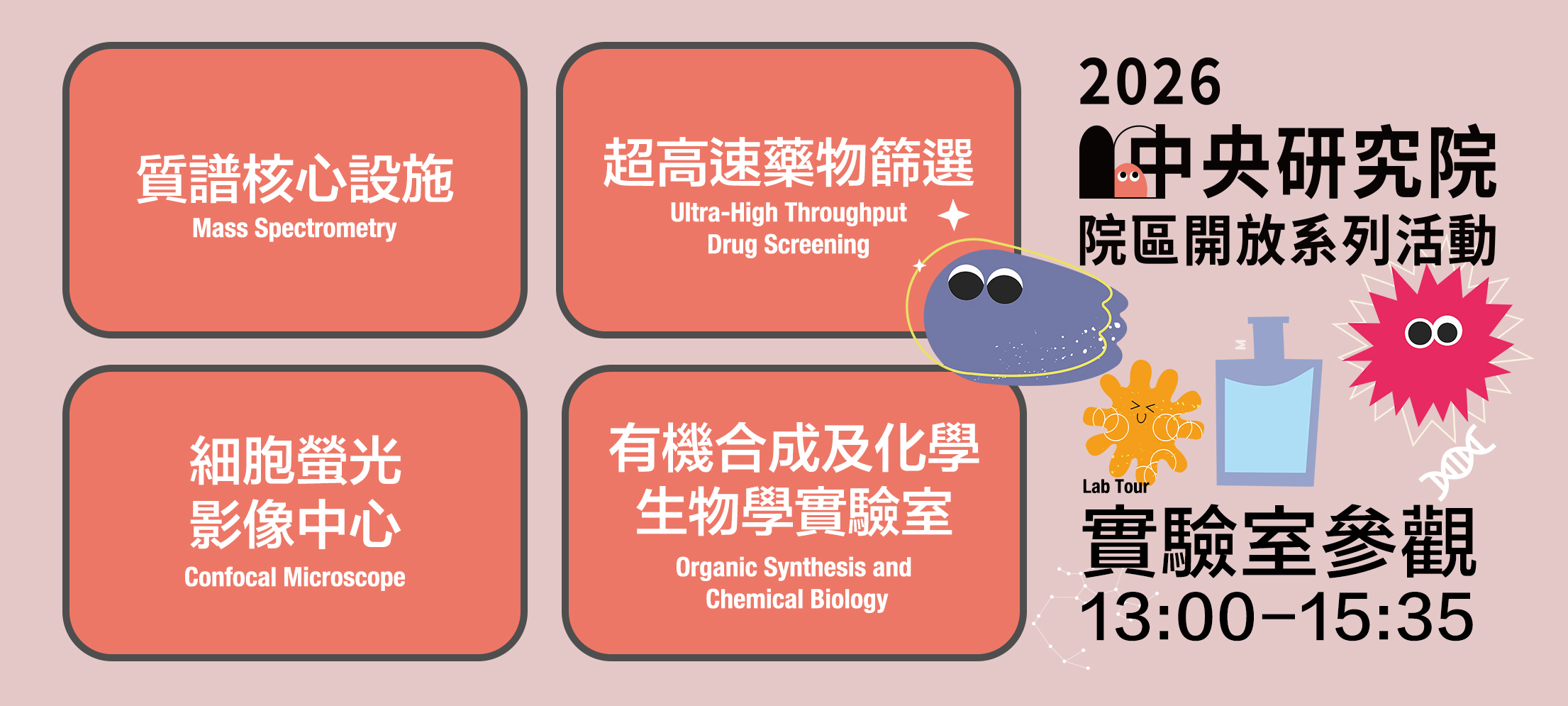 質譜核心設施
Mass Spectrometry

超高速藥物篩選
Ultra-High Throughput Drug Screening

細胞螢光影像中心
Confocal Microscope

有機合成及化學生物學實驗室
Organic Synthesis and Chemical Biology

2026
中央研究院
院區開放系列活動

Lab Tour
實驗室參觀
13:00–15:35